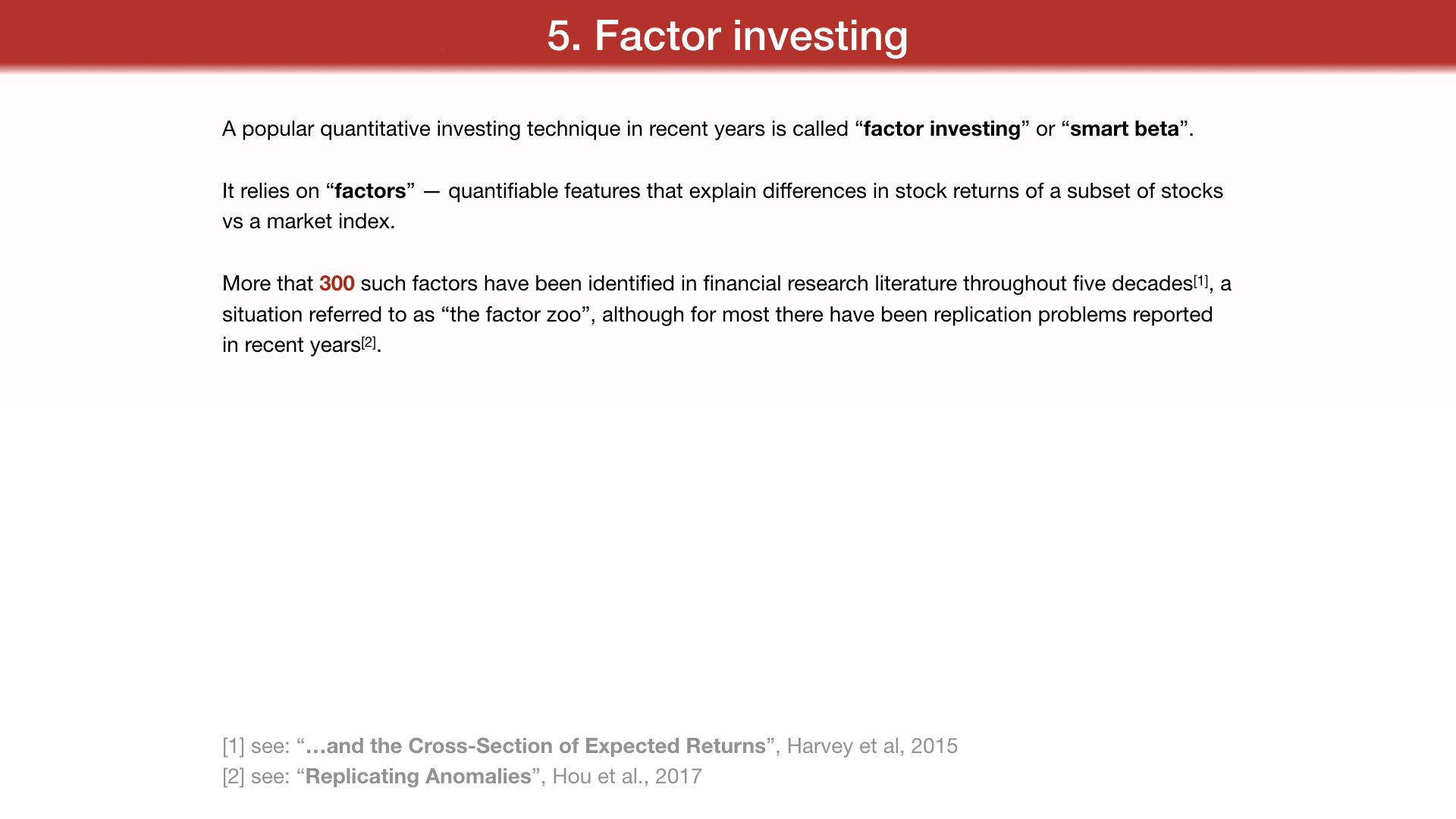 5. Factor investing

A popular quantitative investing technique in recent years is called “factor investing” or “smart beta”.

It relies on “factors” — quantifiable features that explain differences in stock returns of a subset of stocks vs a market index.

More that 300 such factors have been identified in financial research literature throughout five decades[1], a situation referred to as “the factor zoo”, although for most there have been replication problems reported in recent years[2].

[1] see: “…and the Cross-Section of Expected Returns”, Harvey et al, 2015
[2] see: “Replicating Anomalies”, Hou et al., 2017